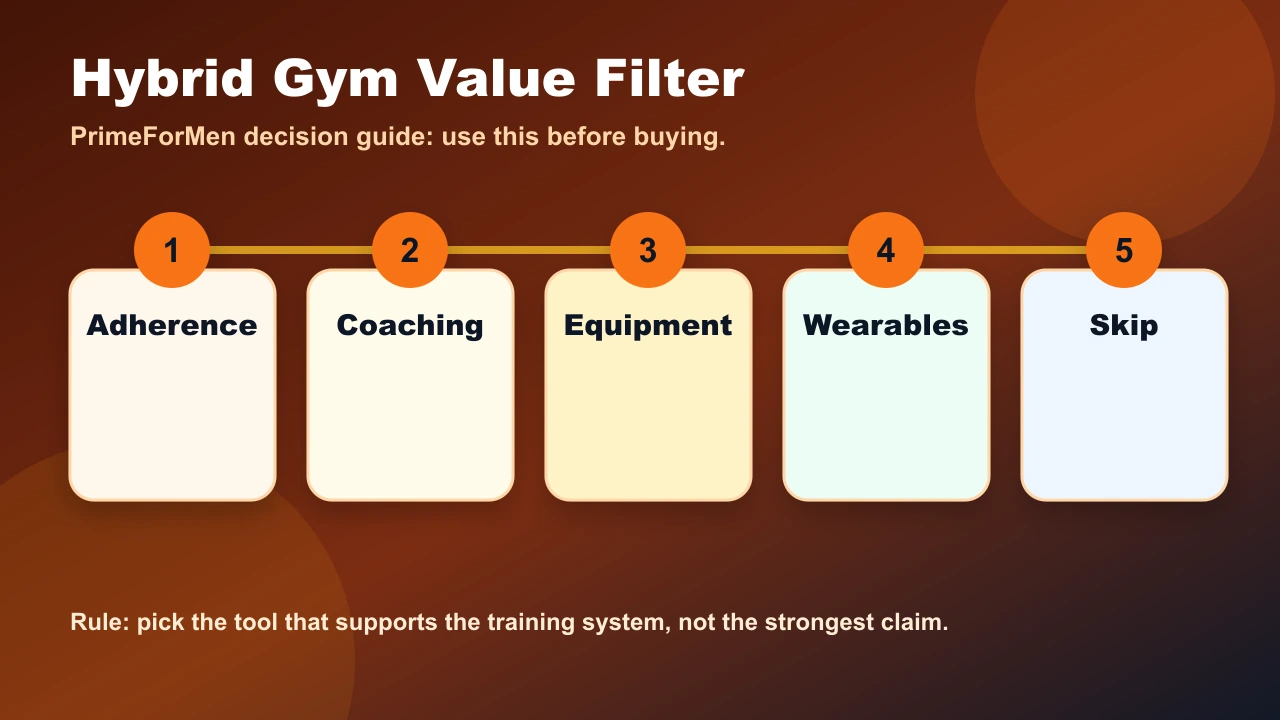 Hybrid Gym Value Filter

PrimeForMen decision guide: use this before buying.

1
Adherence

2
Coaching

3
Equipment

4
Wearables

5
Skip

Rule: pick the tool that supports the training system, not the strongest claim.